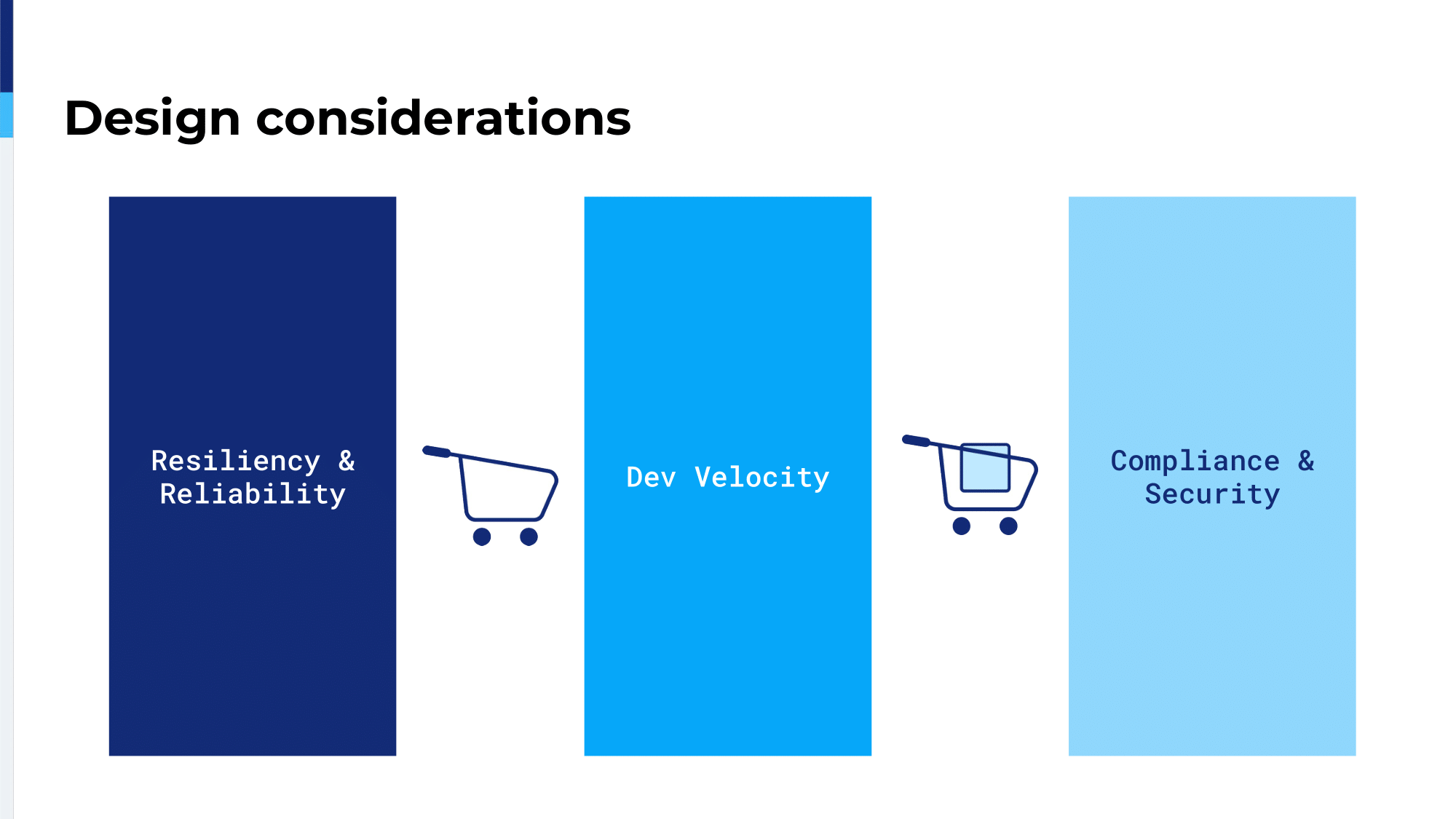 Design considerations

Resiliency & Reliability

Dev Velocity

Compliance & Security